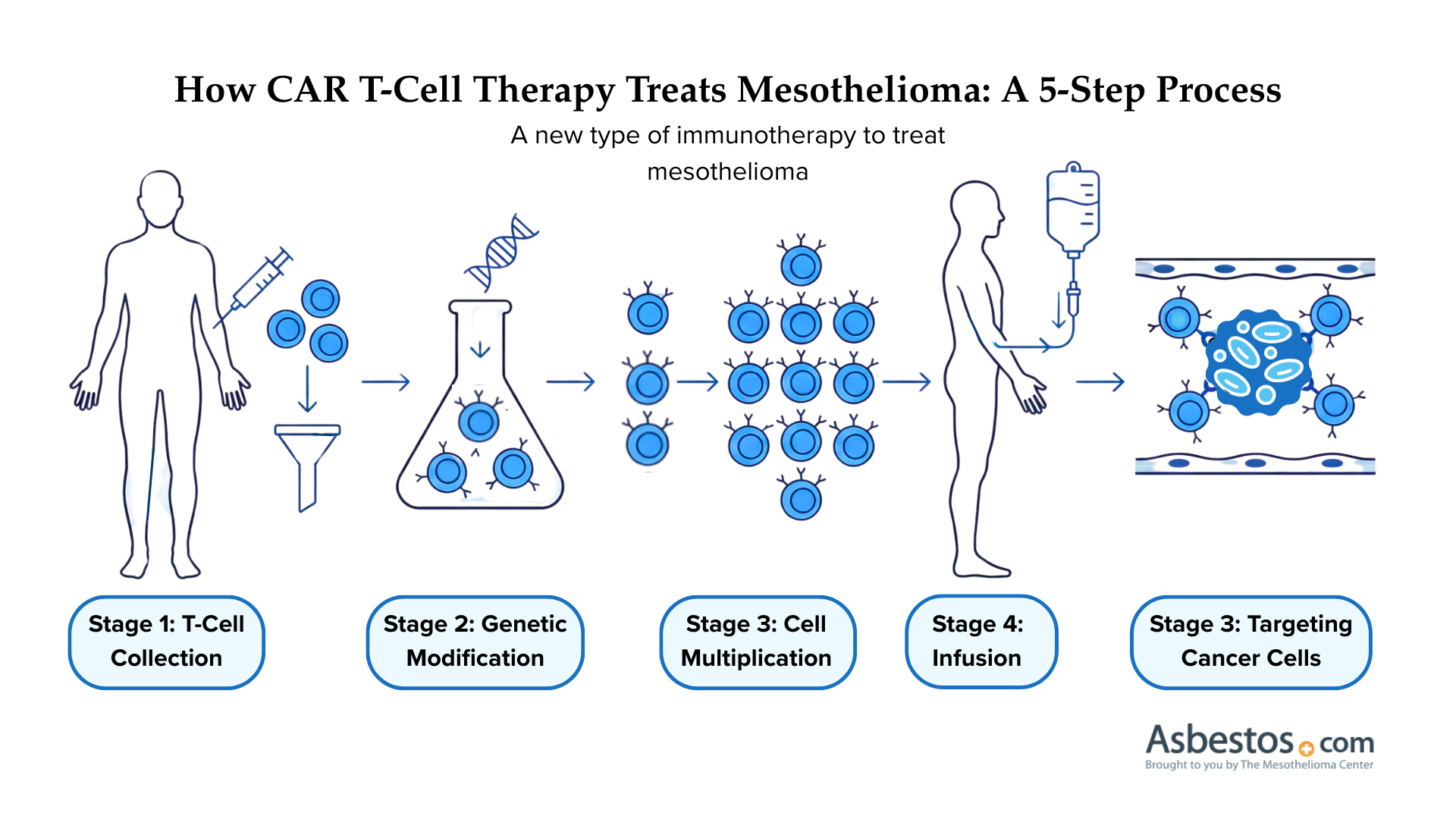 How CAR T-Cell Therapy Treats Mesothelioma: A 5-Step Process

A new type of immunotherapy to treat mesothelioma

Stage 1: T-Cell Collection

Stage 2: Genetic Modification

Stage 3: Cell Multiplication

Stage 4: Infusion

Stage 3: Targeting Cancer Cells

Asbestos.com
Brought to you by The Mesothelioma Center